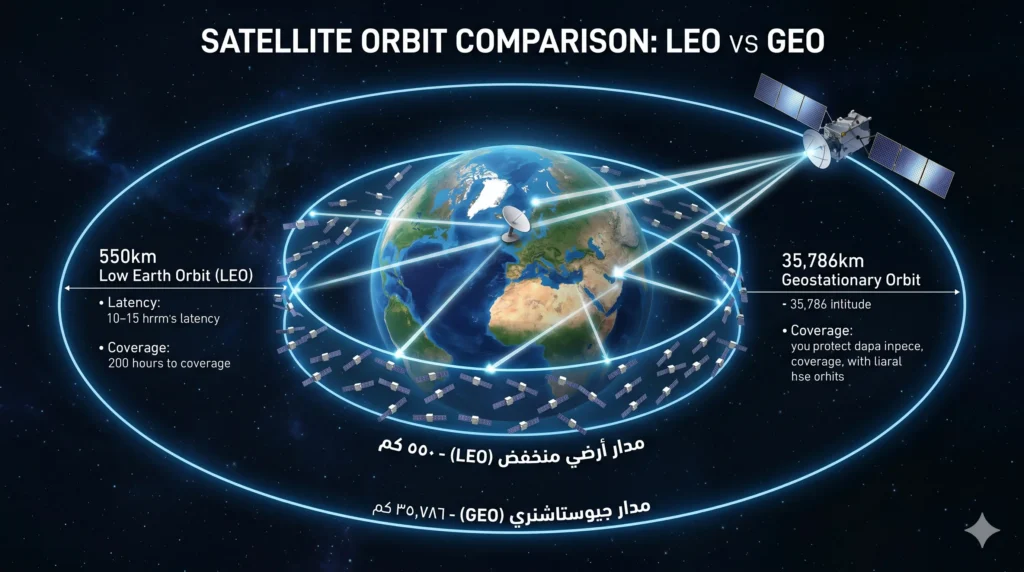 SATELLITE ORBIT COMPARISON: LEO VS GEO

550km
Low Earth Orbit (LEO)

• Latency:
10–15 hrrm's latency

• Coverage:
200 hours to coverage

35,786km
Geostationary Orbit

- 35,786 intitude

• Coverage:
you protect dapa inpece, coverage, with liaral hse orhits

مدار أرضي منخفض (LEO) - ٥٥٠ كم

مدار جيوستاشنري (GEO) - ٣٥,٧٨٦ كم